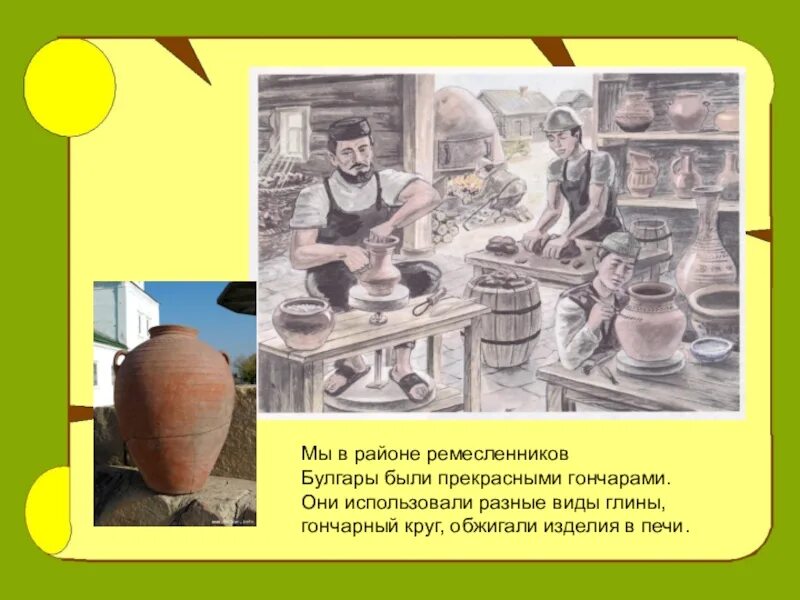 Мы в районе ремесленников
Булгары были прекрасными гончарами.
Они использовали разные виды глины,
гончарный круг, обжигали изделия в печи.